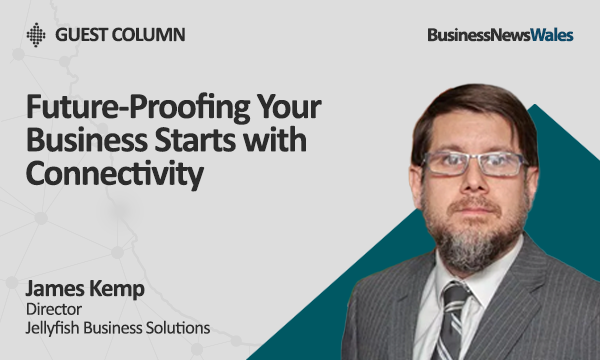 GUEST COLUMN

BusinessNewsWales

Future-Proofing Your Business Starts with Connectivity

James Kemp
Director
Jellyfish Business Solutions